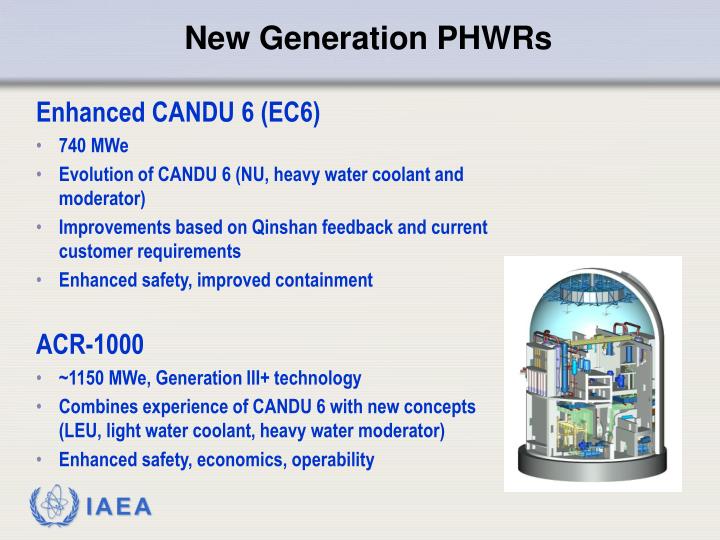 New Generation PHWRs

Enhanced CANDU 6 (EC6)

• 740 MWe
• Evolution of CANDU 6 (NU, heavy water coolant and moderator)
• Improvements based on Qinshan feedback and current customer requirements
• Enhanced safety, improved containment

ACR-1000

• ~1150 MWe, Generation III+ technology
• Combines experience of CANDU 6 with new concepts (LEU, light water coolant, heavy water moderator)
• Enhanced safety, economics, operability

IAEA